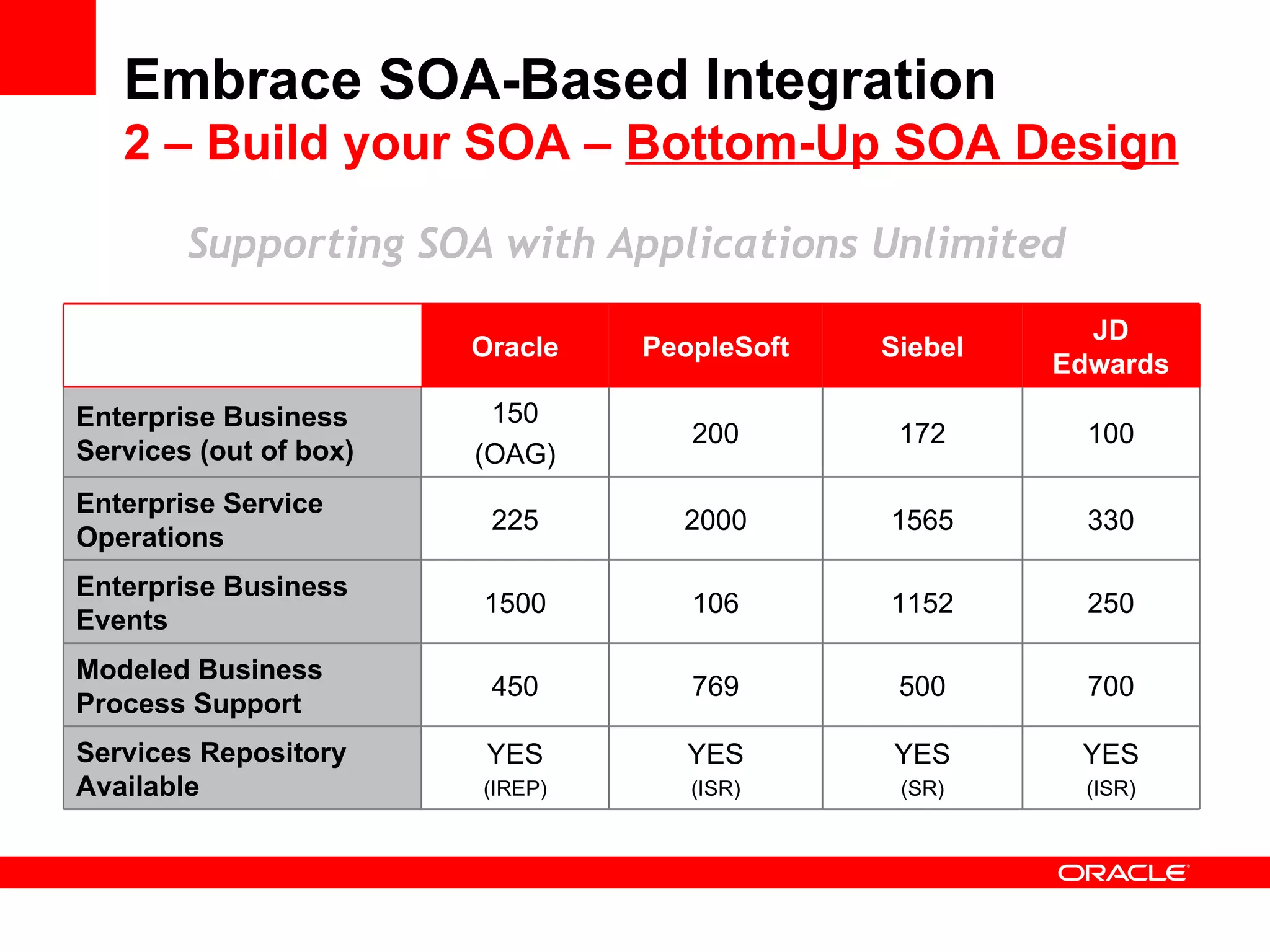 Embrace SOA-Based Integration
2 – Build your SOA – Bottom-Up SOA Design

Supporting SOA with Applications Unlimited

| | Oracle | PeopleSoft | Siebel | JD Edwards |
|---|---|---|---|---|
| Enterprise Business Services (out of box) | 150 (OAG) | 200 | 172 | 100 |
| Enterprise Service Operations | 225 | 2000 | 1565 | 330 |
| Enterprise Business Events | 1500 | 106 | 1152 | 250 |
| Modeled Business Process Support | 450 | 769 | 500 | 700 |
| Services Repository Available | YES (IREP) | YES (ISR) | YES (SR) | YES (ISR) |

ORACLE